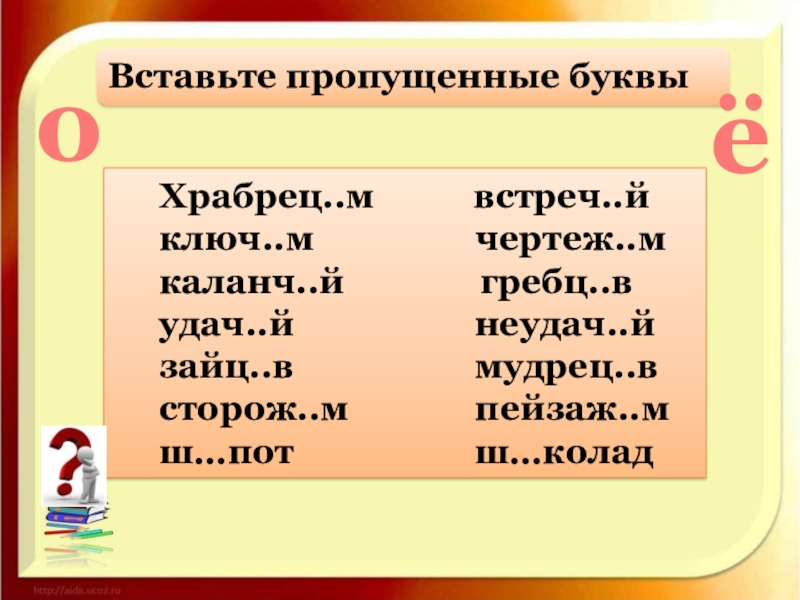 Вставьте пропущенные буквы

о

ё

Храбрец..м
ключ..м
каланч..й
удач..й
зайц..в
сторож..м
ш…пот

встреч..й
чертеж..м
гребц..в
неудач..й
мудрец..в
пейзаж..м
ш…колад

http://aida.ucoz.ru